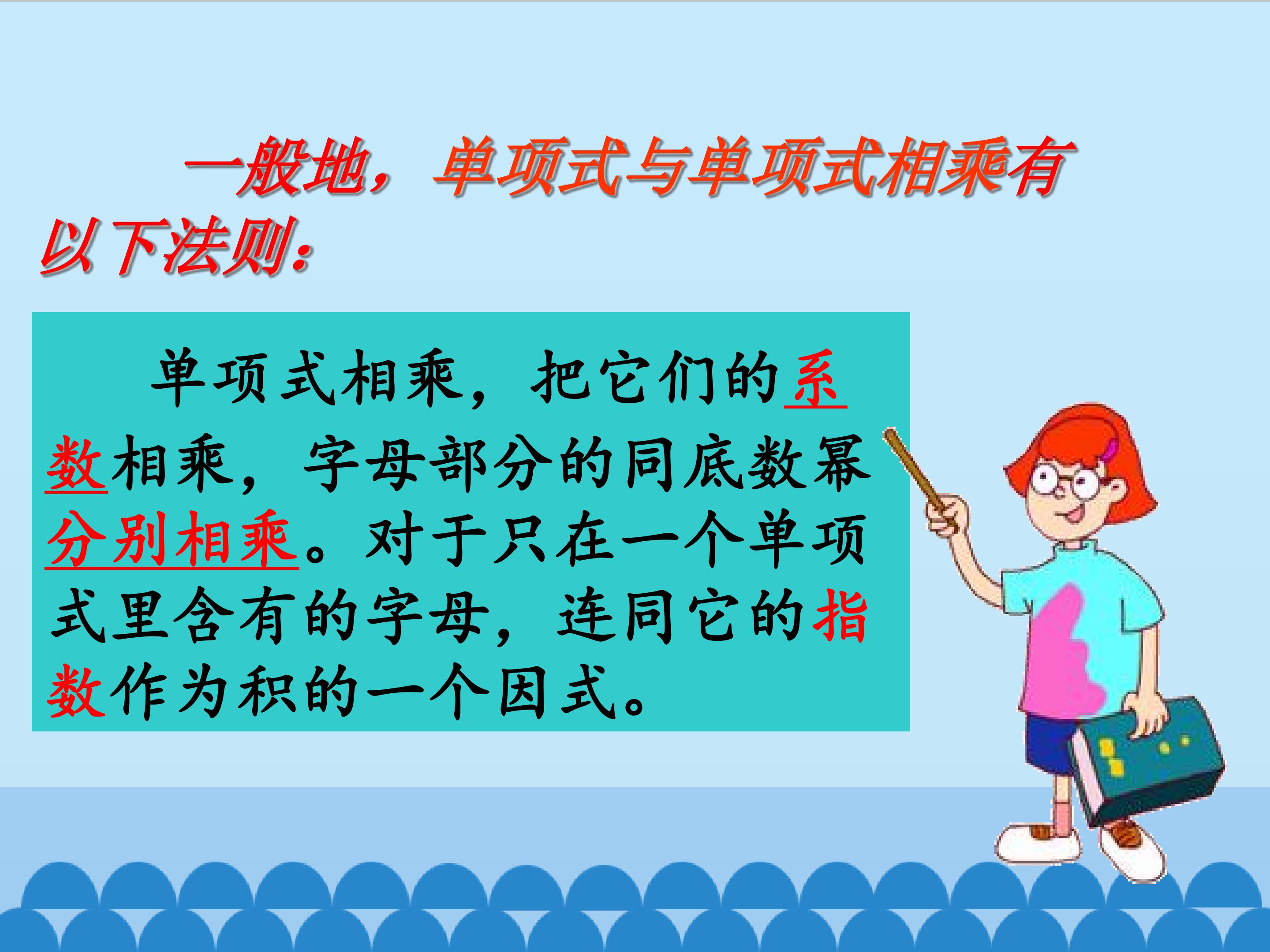 一般地，单项式与单项式相乘有以下法则：

单项式相乘，把它们的系数相乘，字母部分的同底数幂分别相乘。对于只在一个单项式里含有的字母，连同它的指数作为积的一个因式。